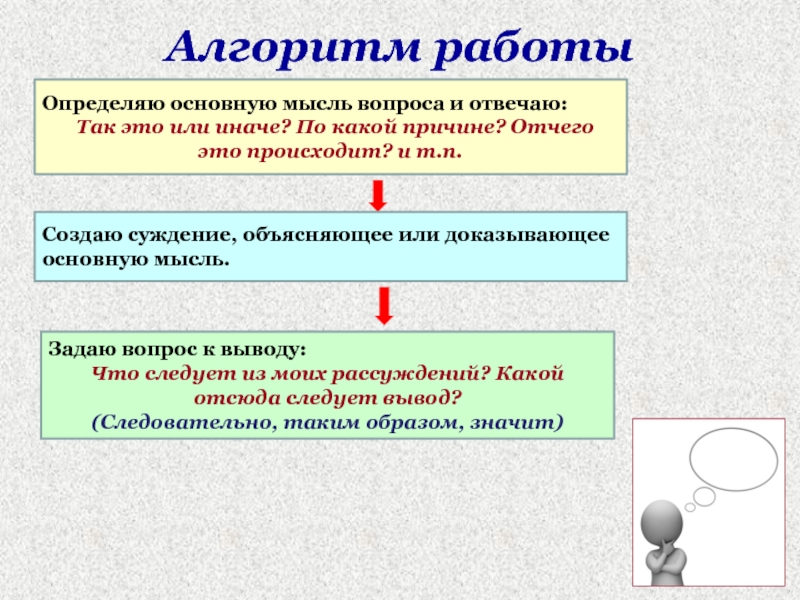 Алгоритм работы

Определяю основную мысль вопроса и отвечаю:
Так это или иначе? По какой причине? Отчего это происходит? и т.п.

Создаю суждение, объясняющее или доказывающее основную мысль.

Задаю вопрос к выводу:
Что следует из моих рассуждений? Какой отсюда следует вывод?
(Следовательно, таким образом, значит)